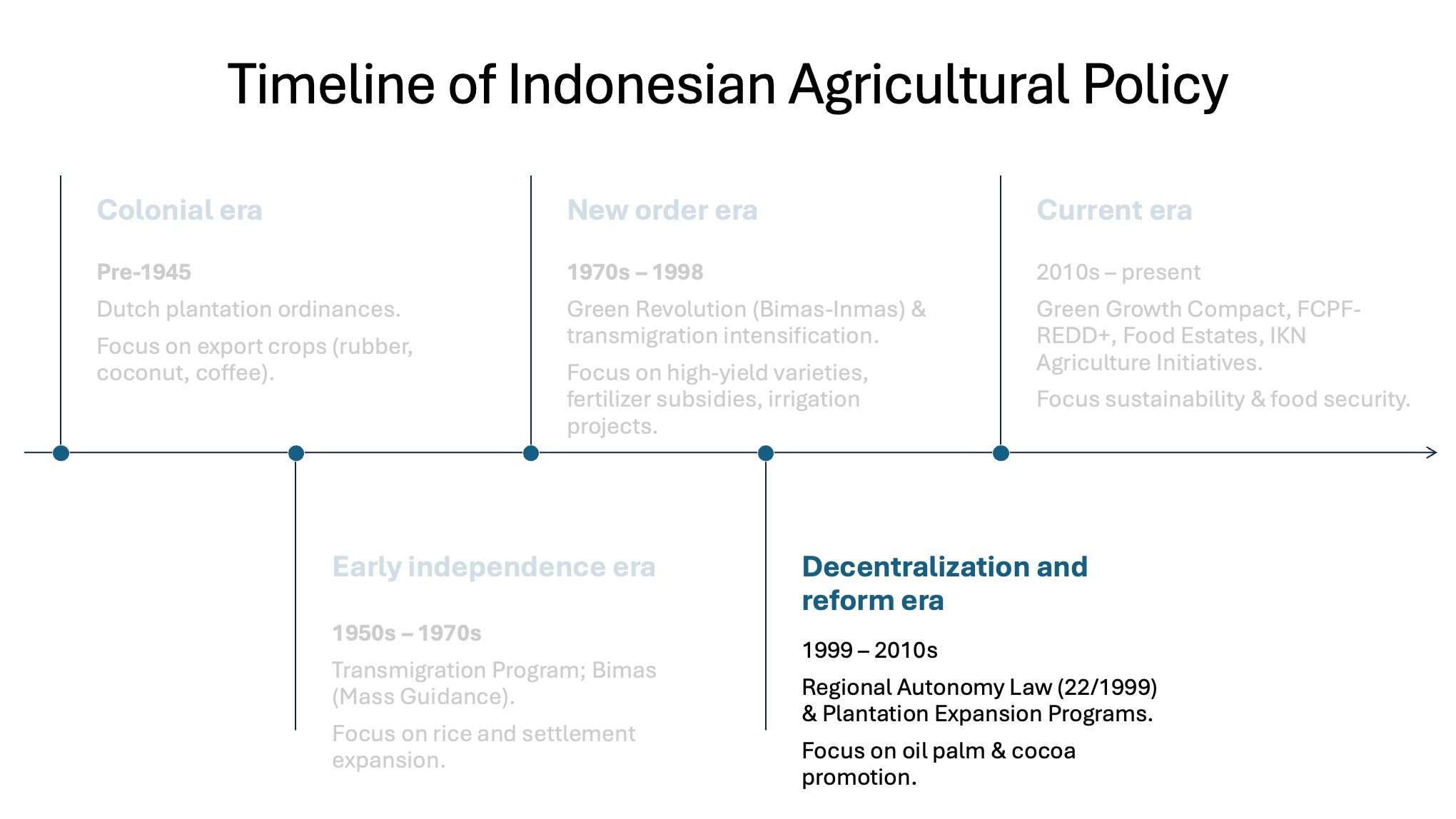 Timeline of Indonesian Agricultural Policy

Colonial era

Pre-1945

Dutch plantation ordinances.

Focus on export crops (rubber, coconut, coffee).

Early independence era

1950s – 1970s

Transmigration Program; Bimas (Mass Guidance).

Focus on rice and settlement expansion.

New order era

1970s – 1998

Green Revolution (Bimas-Inmas) & transmigration intensification.

Focus on high-yield varieties, fertilizer subsidies, irrigation projects.

Decentralization and reform era

1999 – 2010s

Regional Autonomy Law (22/1999) & Plantation Expansion Programs.

Focus on oil palm & cocoa promotion.

Current era

2010s – present

Green Growth Compact, FCPF-REDD+, Food Estates, IKN Agriculture Initiatives.

Focus sustainability & food security.